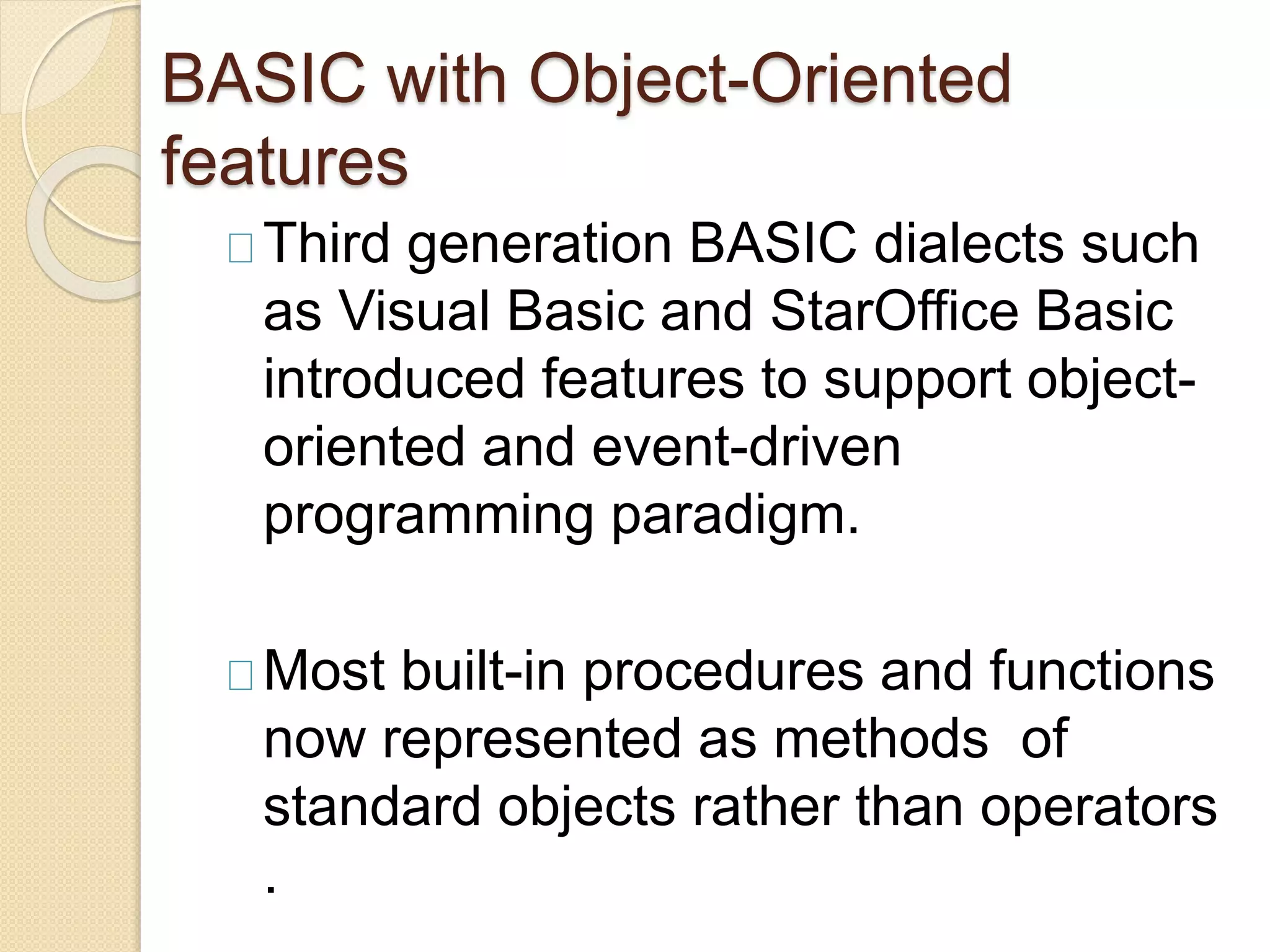 BASIC with Object-Oriented features

Third generation BASIC dialects such as Visual Basic and StarOffice Basic introduced features to support object-oriented and event-driven programming paradigm.

Most built-in procedures and functions now represented as methods of standard objects rather than operators .